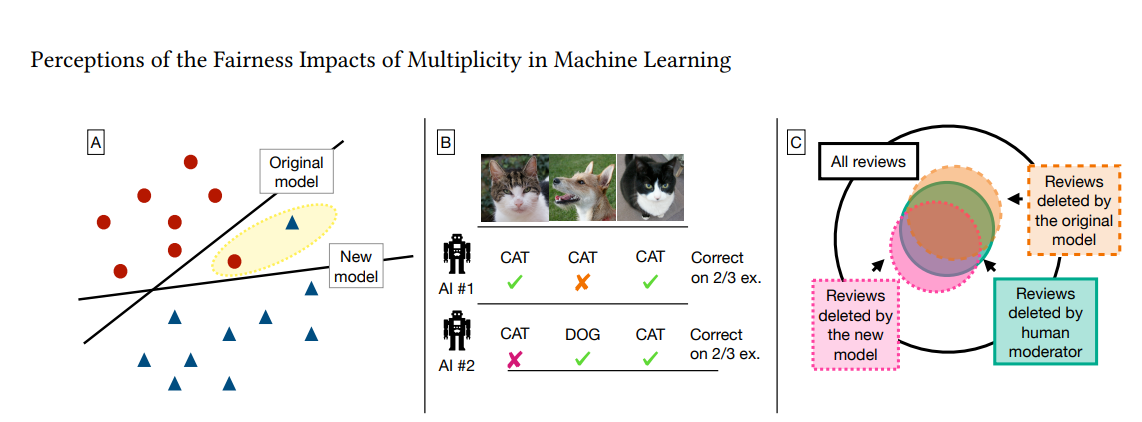 Perceptions of the Fairness Impacts of Multiplicity in Machine Learning

A

Original model

New model

B

AI #1

CAT ✓ CAT ✗ CAT ✓ Correct on 2/3 ex.

AI #2

CAT ✗ DOG ✓ CAT ✓ Correct on 2/3 ex.

C

All reviews

Reviews deleted by the original model

Reviews deleted by the new model

Reviews deleted by human moderator